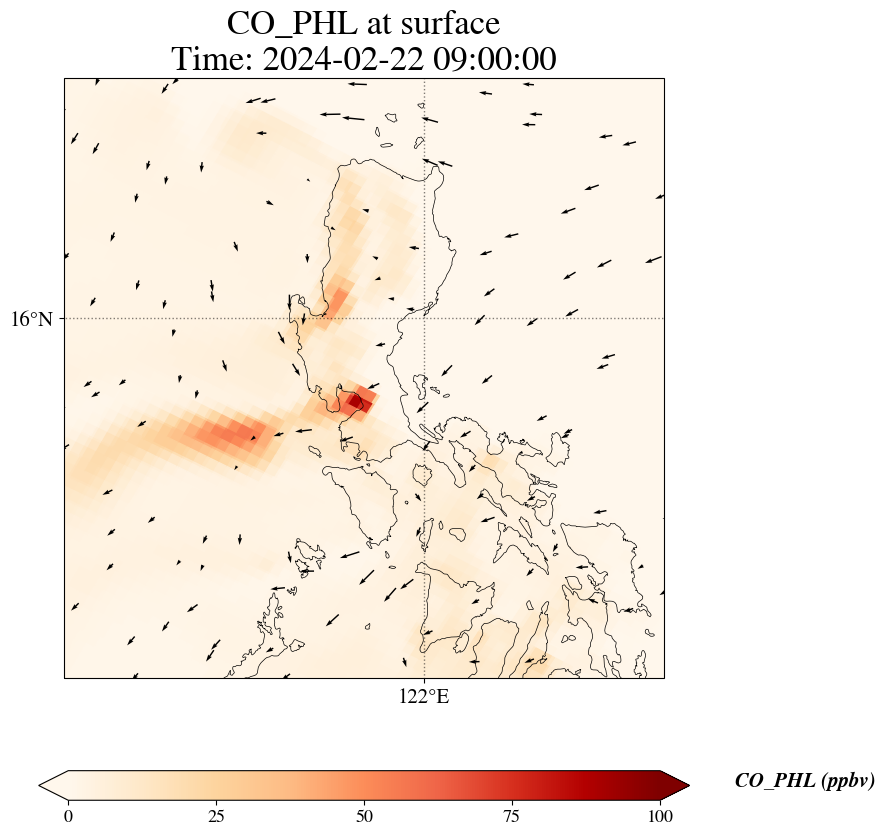 CO_PHL at surface
Time: 2024-02-22 09:00:00

16°N

122°E

0
25
50
75
100

CO_PHL (ppbv)